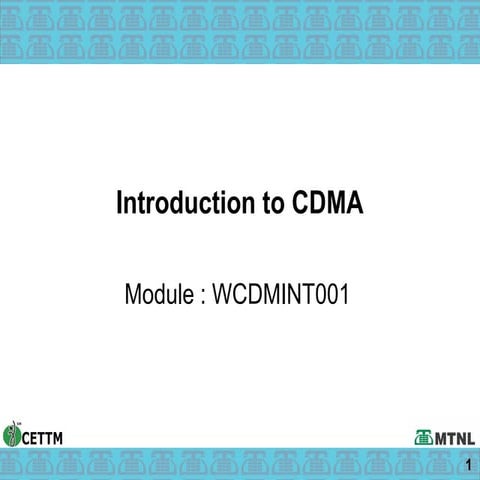 Introduction to CDMA

Module : WCDMINT001

CETTM

MTNL

1